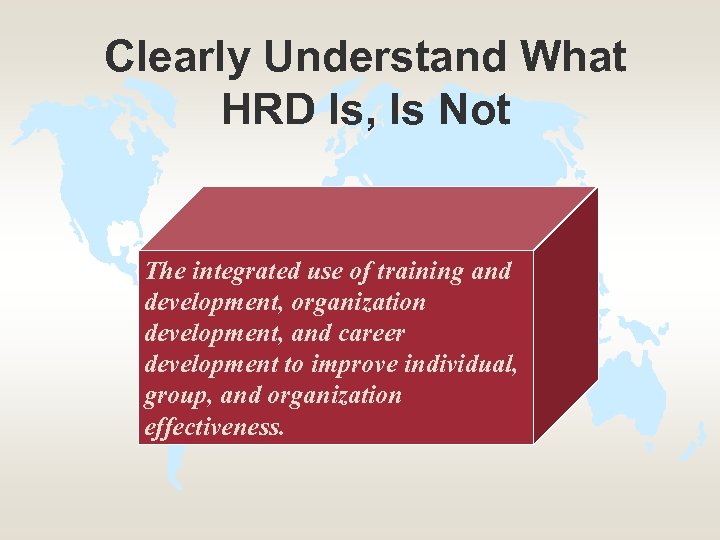 Clearly Understand What HRD Is, Is Not

The integrated use of training and development, organization development, and career development to improve individual, group, and organization effectiveness.